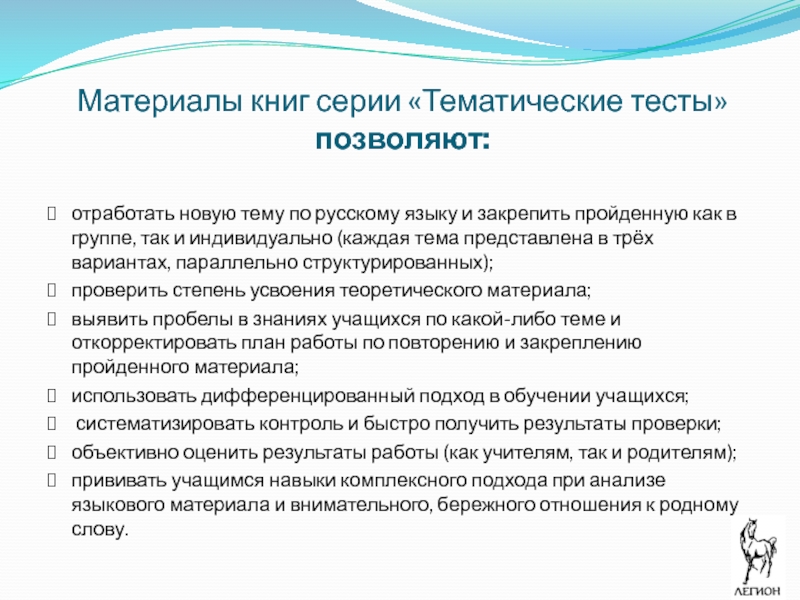 Материалы книг серии «Тематические тесты» позволяют:

отработать новую тему по русскому языку и закрепить пройденную как в группе, так и индивидуально (каждая тема представлена в трёх вариантах, параллельно структурированных);

проверить степень усвоения теоретического материала;

выявить пробелы в знаниях учащихся по какой-либо теме и откорректировать план работы по повторению и закреплению пройденного материала;

использовать дифференцированный подход в обучении учащихся;

систематизировать контроль и быстро получить результаты проверки;

объективно оценить результаты работы (как учителям, так и родителям);

прививать учащимся навыки комплексного подхода при анализе языкового материала и внимательного, бережного отношения к родному слову.

ЛЕГИОН